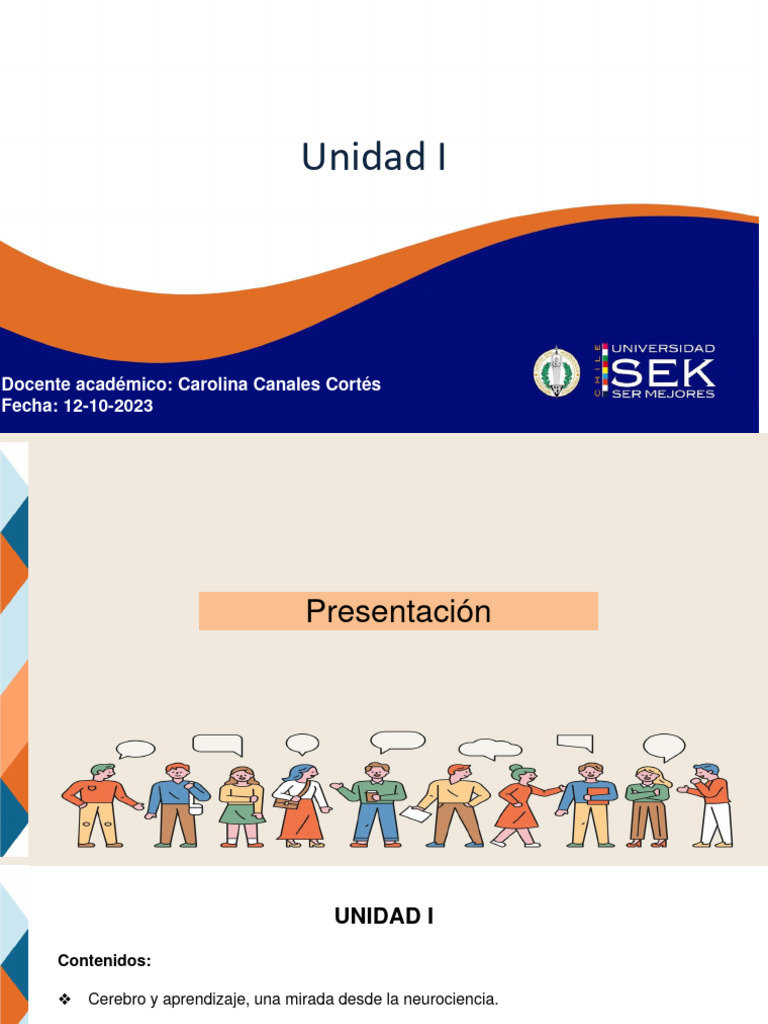 Unidad I

Docente académico: Carolina Canales Cortés
Fecha: 12-10-2023

CHILE UNIVERSIDAD SEK SER MEJORES

Presentación

UNIDAD I

Contenidos:

❖ Cerebro y aprendizaje, una mirada desde la neurociencia.